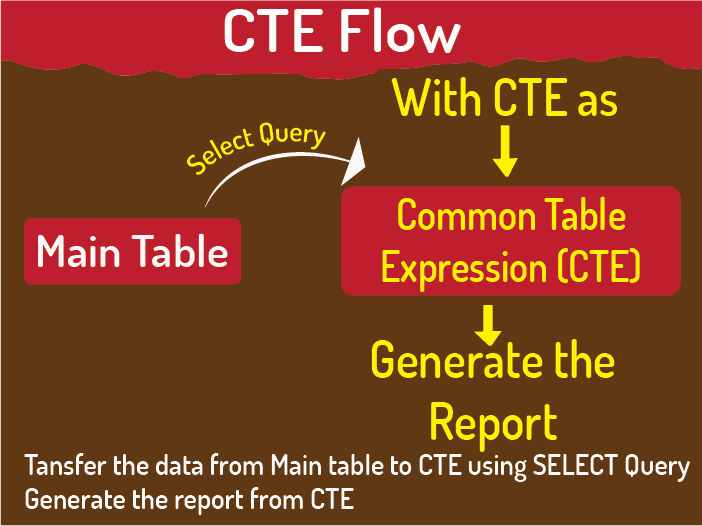 CTE Flow

With CTE as

Select Query

Main Table

Common Table Expression (CTE)

Generate the Report

Tansfer the data from Main table to CTE using SELECT Query
Generate the report from CTE